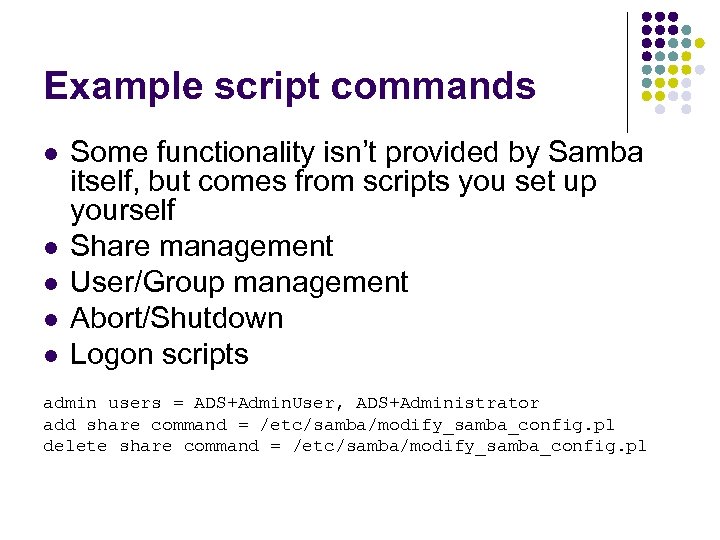 Example script commands

- Some functionality isn't provided by Samba itself, but comes from scripts you set up yourself
- Share management
- User/Group management
- Abort/Shutdown
- Logon scripts

admin users = ADS+AdminUser, ADS+Administrator
add share command = /etc/samba/modify_samba_config.pl
delete share command = /etc/samba/modify_samba_config.pl